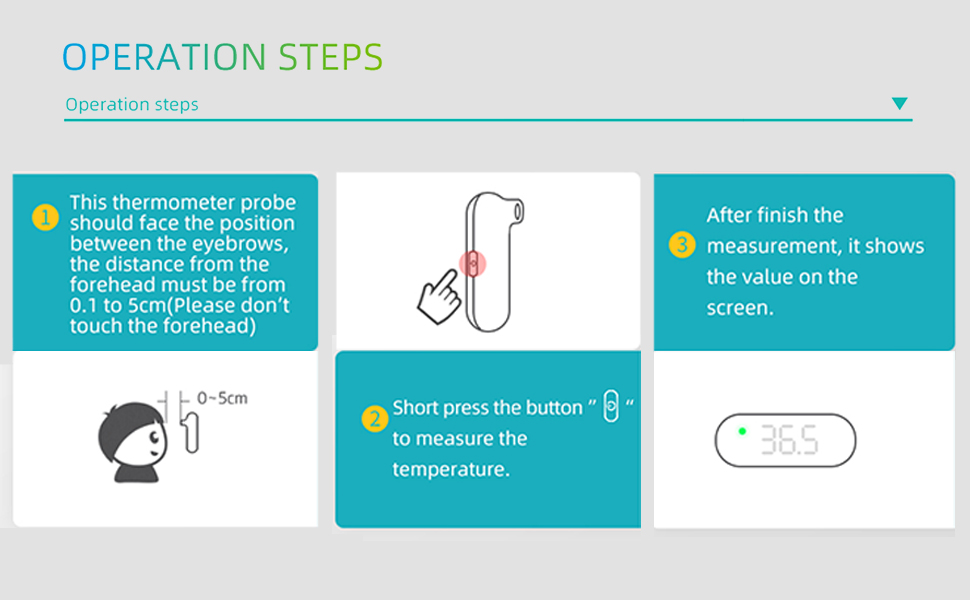 OPERATION STEPS

Operation steps

1 This thermometer probe should face the position between the eyebrows, the distance from the forehead must be from 0.1 to 5cm(Please don't touch the forehead)

0~5cm

2 Short press the button " " to measure the temperature.

3 After finish the measurement, it shows the value on the screen.

36.5